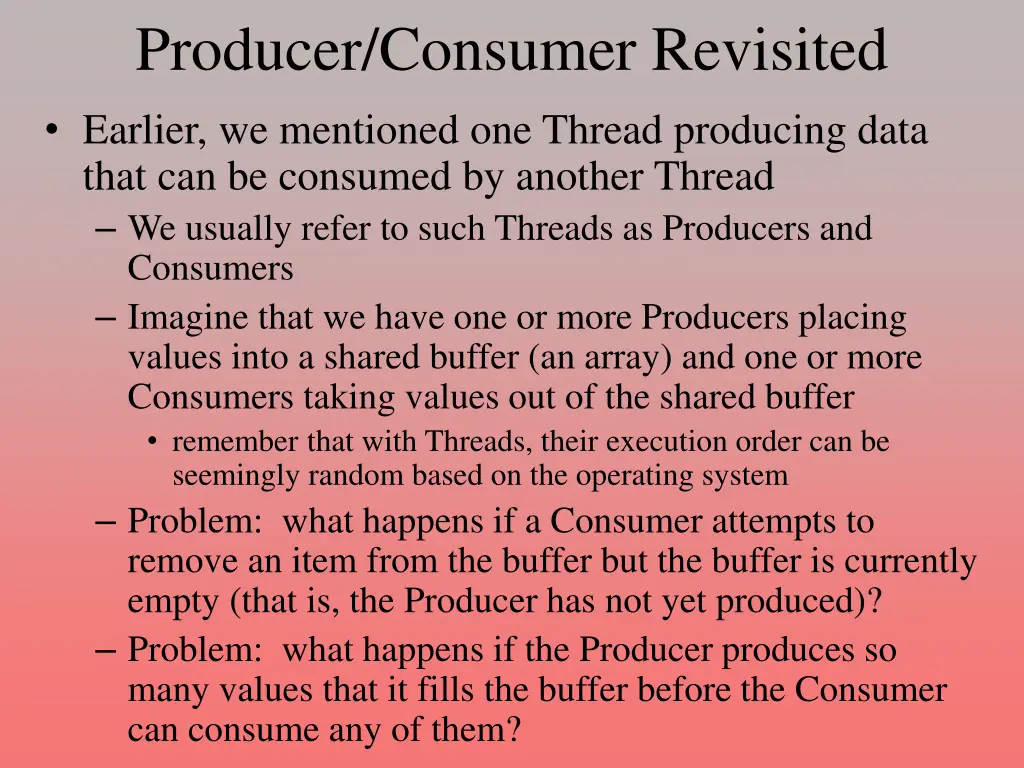 Producer/Consumer Revisited

• Earlier, we mentioned one Thread producing data that can be consumed by another Thread

– We usually refer to such Threads as Producers and Consumers

– Imagine that we have one or more Producers placing values into a shared buffer (an array) and one or more Consumers taking values out of the shared buffer

• remember that with Threads, their execution order can be seemingly random based on the operating system

– Problem: what happens if a Consumer attempts to remove an item from the buffer but the buffer is currently empty (that is, the Producer has not yet produced)?

– Problem: what happens if the Producer produces so many values that it fills the buffer before the Consumer can consume any of them?